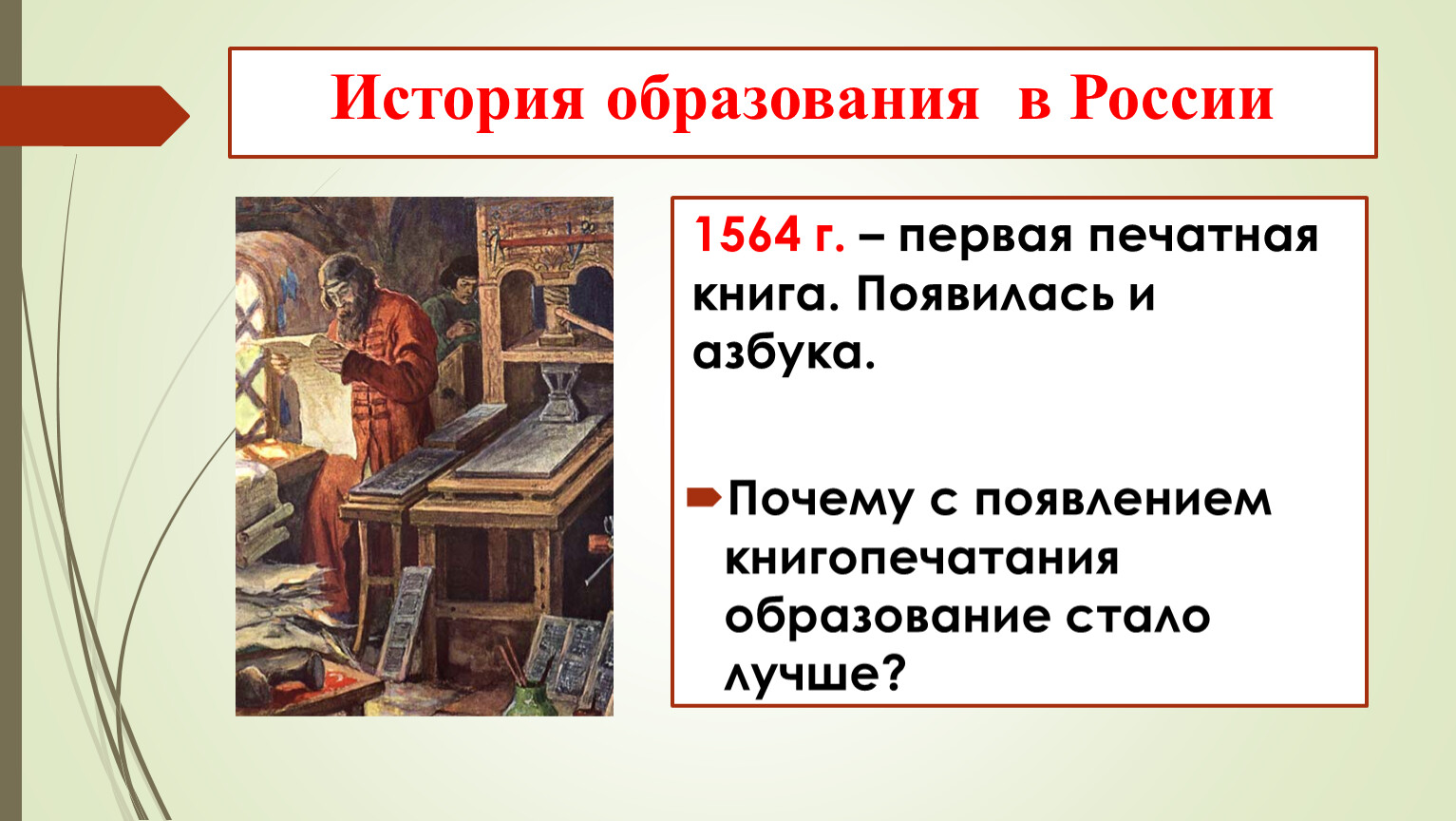 История образования в России

1564 г. – первая печатная книга. Появилась и азбука.

Почему с появлением книгопечатания образование стало лучше?